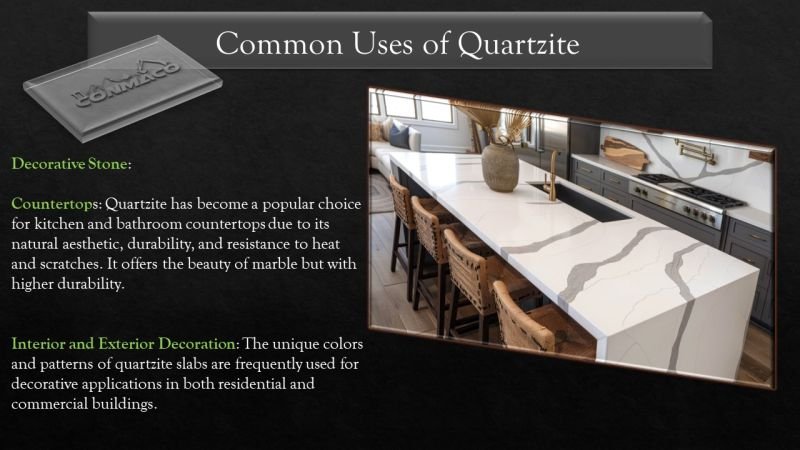 Common Uses of Quartzite

CONMACO

Decorative Stone:

Countertops: Quartzite has become a popular choice for kitchen and bathroom countertops due to its natural aesthetic, durability, and resistance to heat and scratches. It offers the beauty of marble but with higher durability.

Interior and Exterior Decoration: The unique colors and patterns of quartzite slabs are frequently used for decorative applications in both residential and commercial buildings.